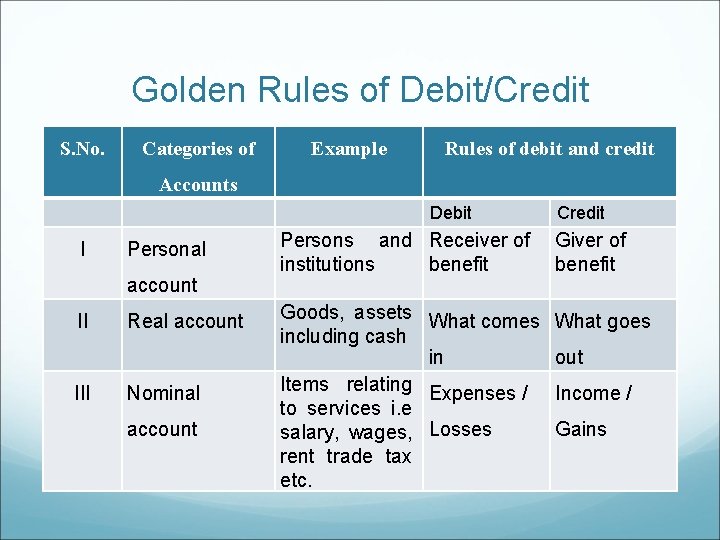 Golden Rules of Debit/Credit

| S.No. | Categories of Accounts | Example | Rules of debit and credit | |
|---|---|---|---|---|
| | | | Debit | Credit |
| I | Personal account | Persons and institutions | Receiver of benefit | Giver of benefit |
| II | Real account | Goods, assets including cash | What comes in | What goes out |
| III | Nominal account | Items relating to services i.e salary, wages, rent trade tax etc. | Expenses / Losses | Income / Gains |